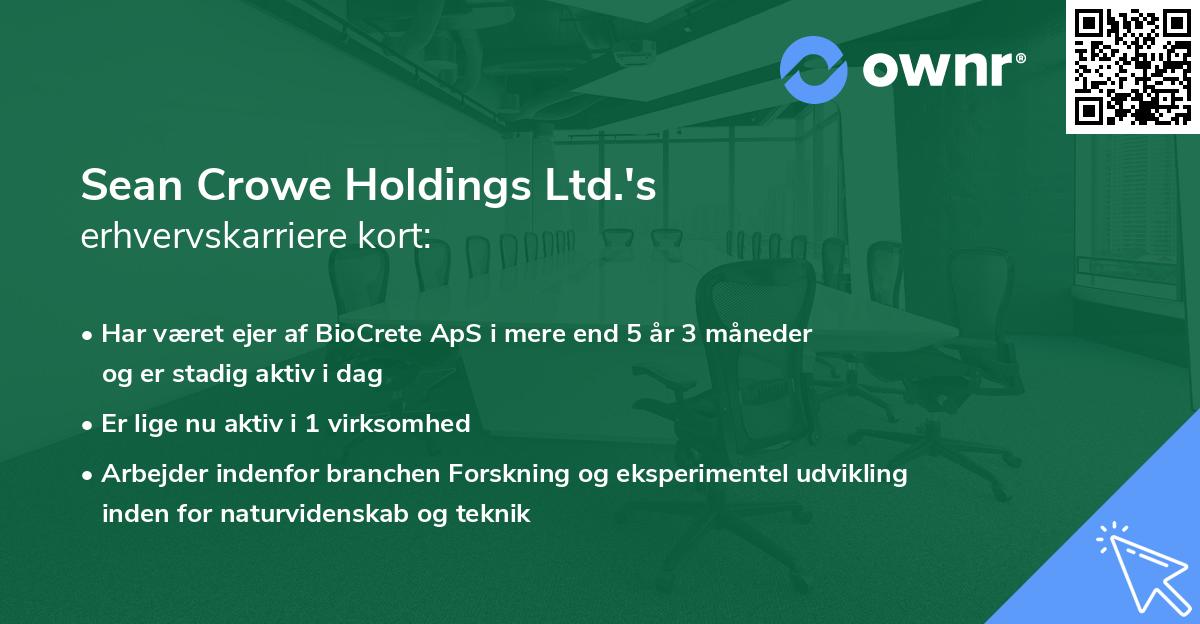 ownr®

Sean Crowe Holdings Ltd.'s
erhvervskarriere kort:

• Har været ejer af BioCrete ApS i mere end 5 år 3 måneder og er stadig aktiv i dag
• Er lige nu aktiv i 1 virksomhed
• Arbejder indenfor branchen Forskning og eksperimentel udvikling inden for naturvidenskab og teknik